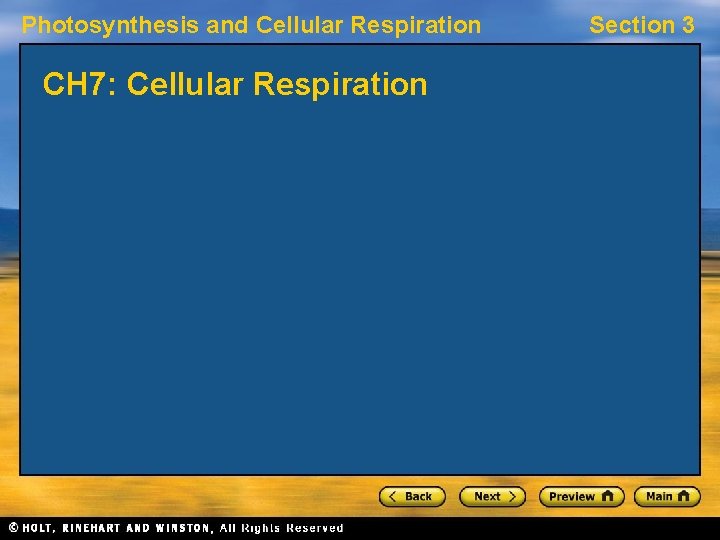 Photosynthesis and Cellular Respiration

Section 3

CH7: Cellular Respiration

< Back

Next >

Preview

Main

© HOLT, RINEHART AND WINSTON, All Rights Reserved